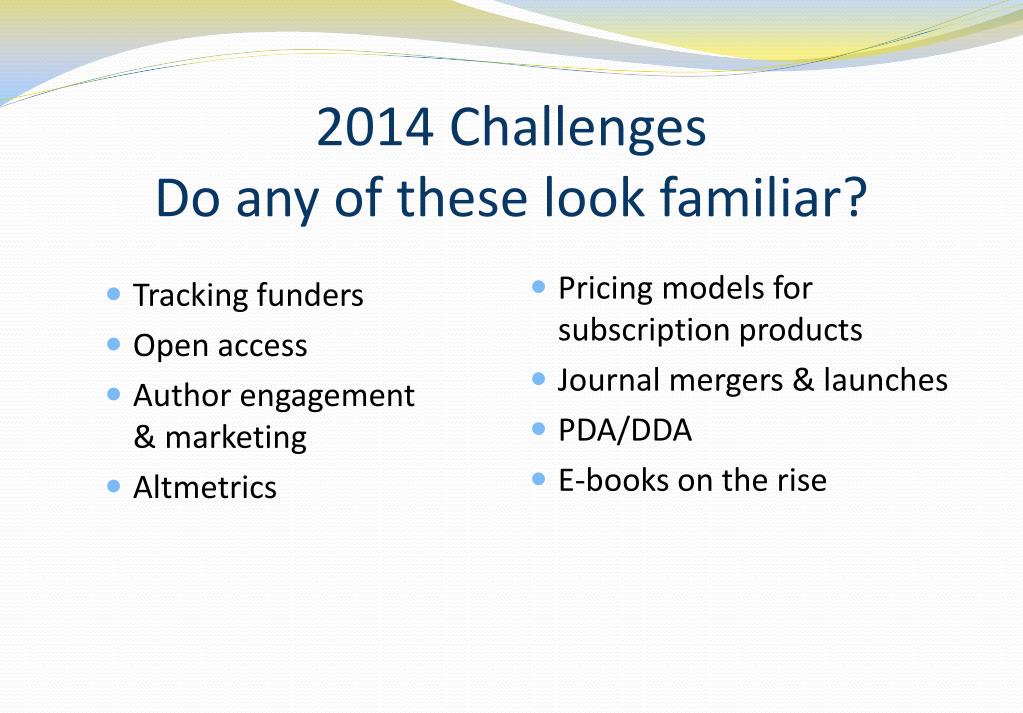 2014 Challenges
Do any of these look familiar?

- Tracking funders
- Open access
- Author engagement & marketing
- Altmetrics

- Pricing models for subscription products
- Journal mergers & launches
- PDA/DDA
- E-books on the rise